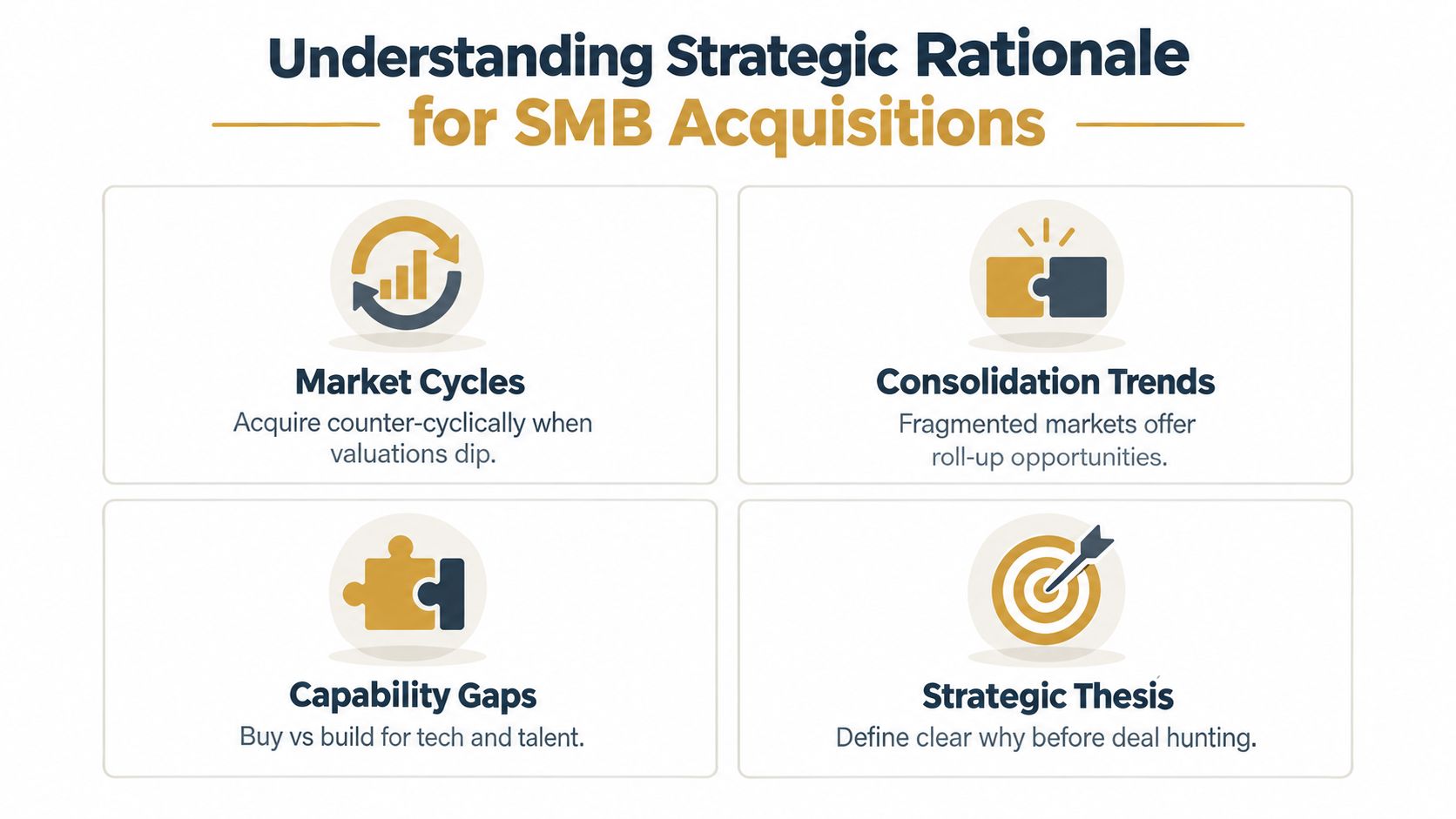 Understanding Strategic Rationale for SMB Acquisitions

Market Cycles
Acquire counter-cyclically when valuations dip.

Consolidation Trends
Fragmented markets offer roll-up opportunities.

Capability Gaps
Buy vs build for tech and talent.

Strategic Thesis
Define clear why before deal hunting.